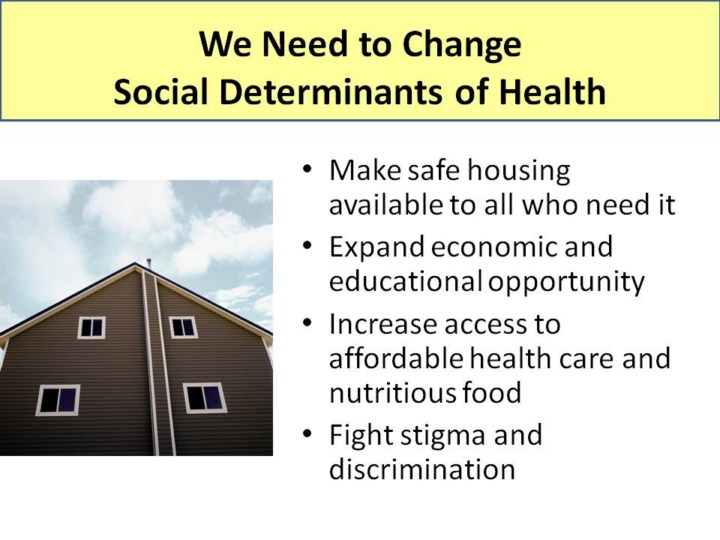 We Need to Change
Social Determinants of Health

• Make safe housing available to all who need it
• Expand economic and educational opportunity
• Increase access to affordable health care and nutritious food
• Fight stigma and discrimination